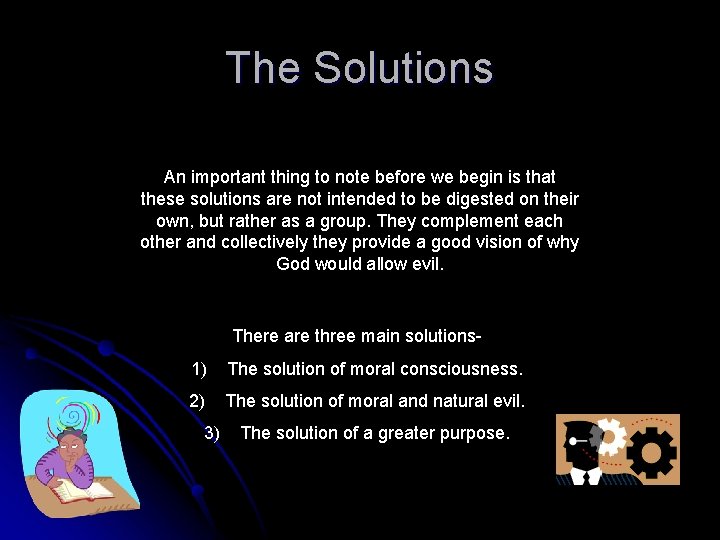 The Solutions

An important thing to note before we begin is that these solutions are not intended to be digested on their own, but rather as a group. They complement each other and collectively they provide a good vision of why God would allow evil.

There are three main solutions-

1) The solution of moral consciousness.

2) The solution of moral and natural evil.

3) The solution of a greater purpose.